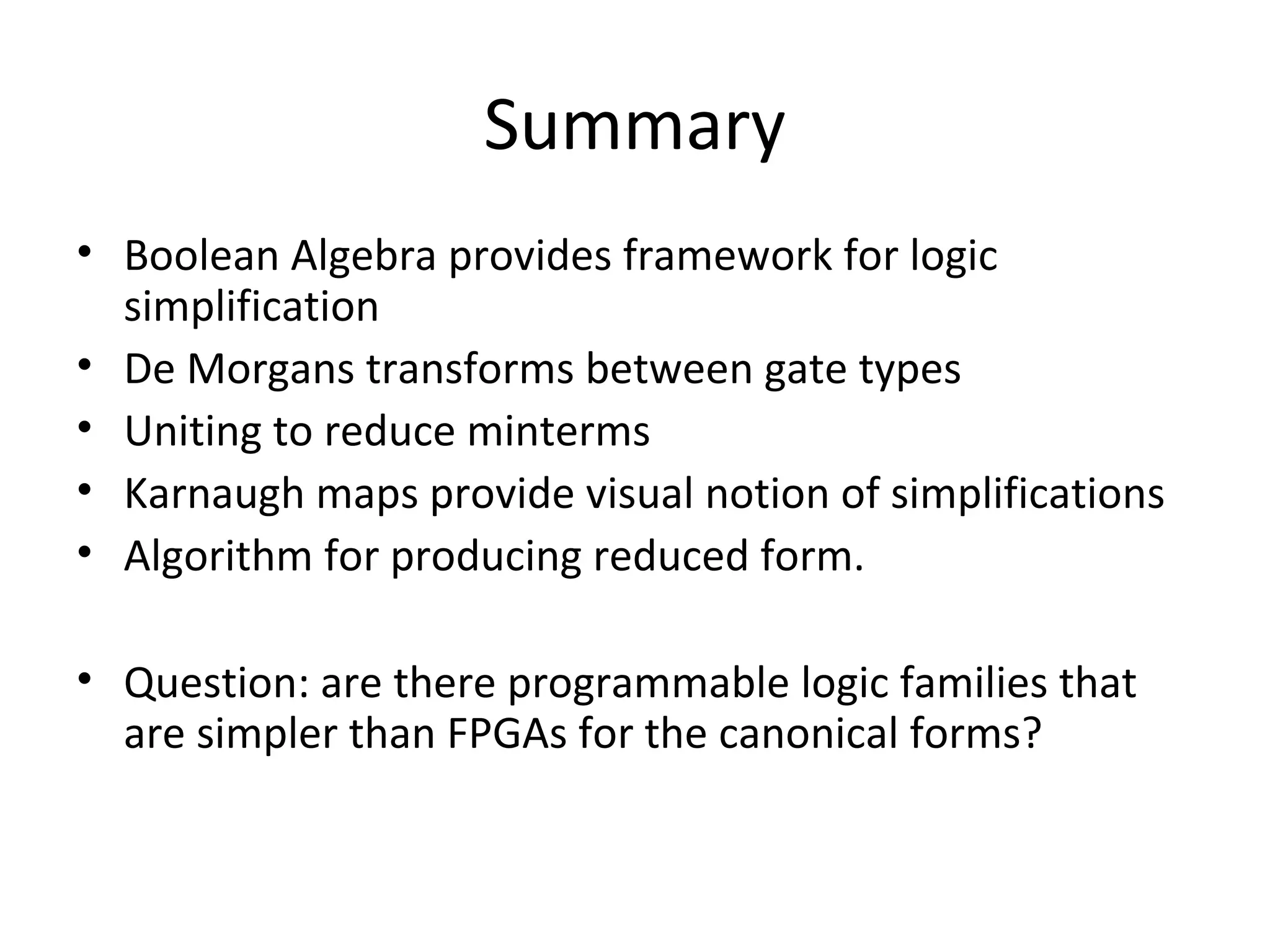 Summary

• Boolean Algebra provides framework for logic simplification
• De Morgans transforms between gate types
• Uniting to reduce minterms
• Karnaugh maps provide visual notion of simplifications
• Algorithm for producing reduced form.

• Question: are there programmable logic families that are simpler than FPGAs for the canonical forms?